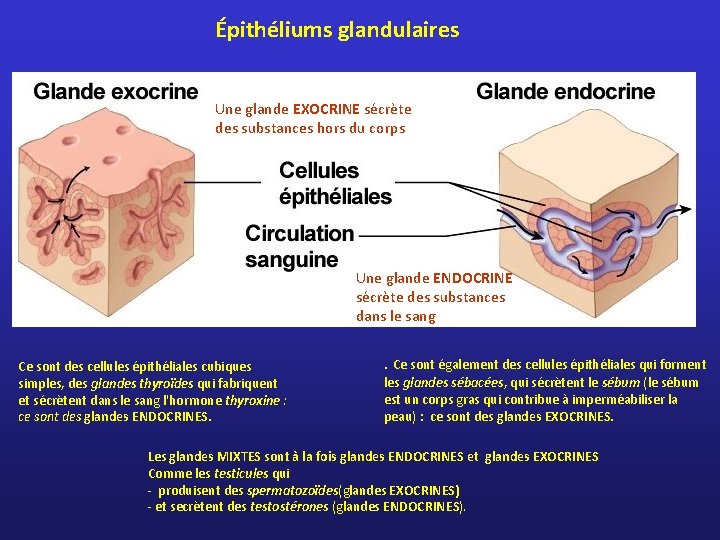 Épithéliums glandulaires

Glande exocrine

Une glande EXOCRINE sécrète des substances hors du corps

Glande endocrine

Cellules épithéliales

Circulation sanguine

Une glande ENDOCRINE sécrète des substances dans le sang

Ce sont des cellules épithéliales cubiques simples, des glandes thyroïdes qui fabriquent et sécrètent dans le sang l'hormone thyroxine : ce sont des glandes ENDOCRINES.

. Ce sont également des cellules épithéliales qui forment les glandes sébacées, qui sécrètent le sébum (le sébum est un corps gras qui contribue à imperméabiliser la peau) : ce sont des glandes EXOCRINES.

Les glandes MIXTES sont à la fois glandes ENDOCRINES et glandes EXOCRINES
Comme les testicules qui
- produisent des spermatozoïdes(glandes EXOCRINES)
- et secrètent des testostérones (glandes ENDOCRINES).